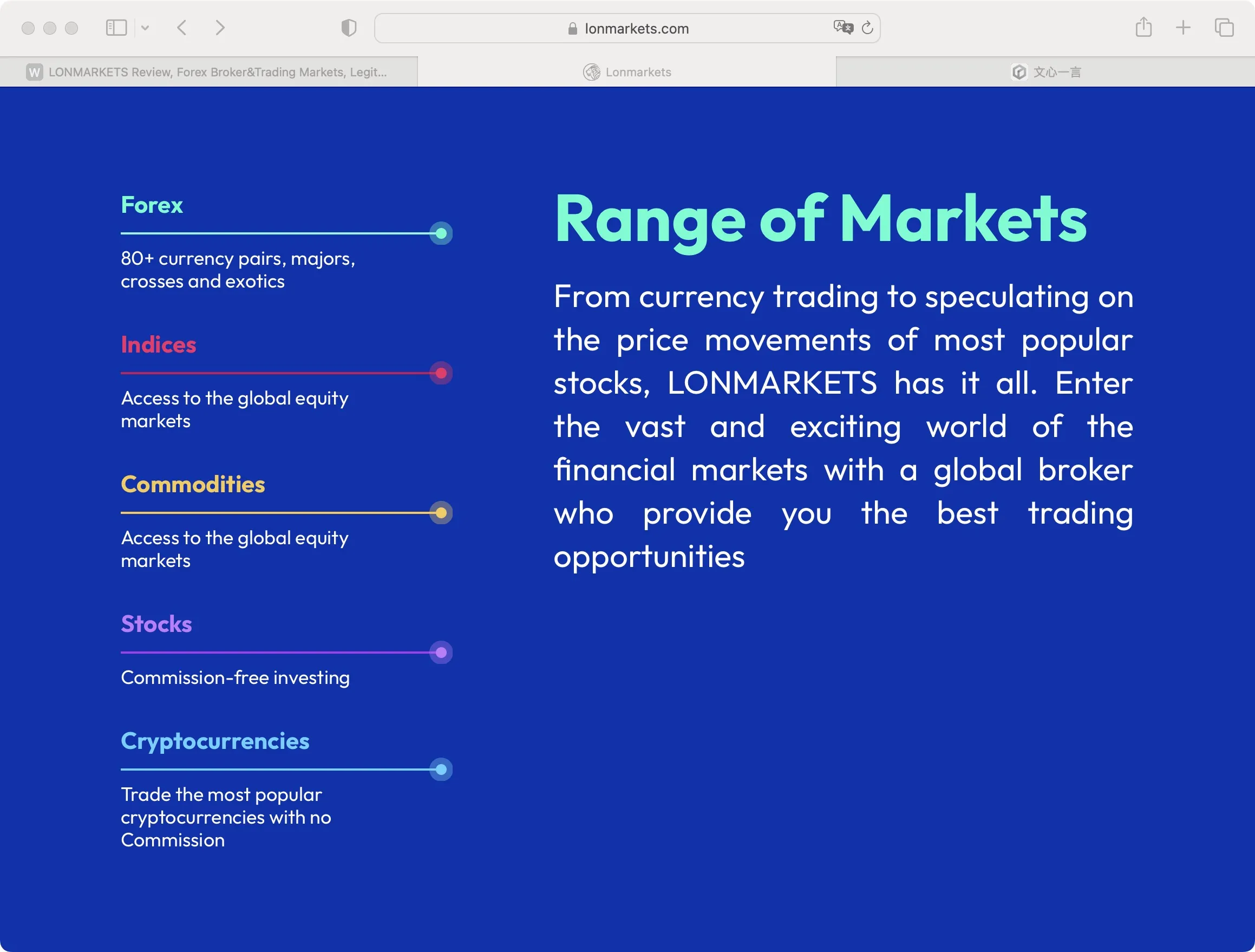 lonmarkets.com

LONMARKETS Review, Forex Broker&Trading Markets, Legit...

Lonmarkets

文心一言

Forex

80+ currency pairs, majors, crosses and exotics

Indices

Access to the global equity markets

Commodities

Access to the global equity markets

Stocks

Commission-free investing

Cryptocurrencies

Trade the most popular cryptocurrencies with no Commission

Range of Markets

From currency trading to speculating on the price movements of most popular stocks, LONMARKETS has it all. Enter the vast and exciting world of the financial markets with a global broker who provide you the best trading opportunities